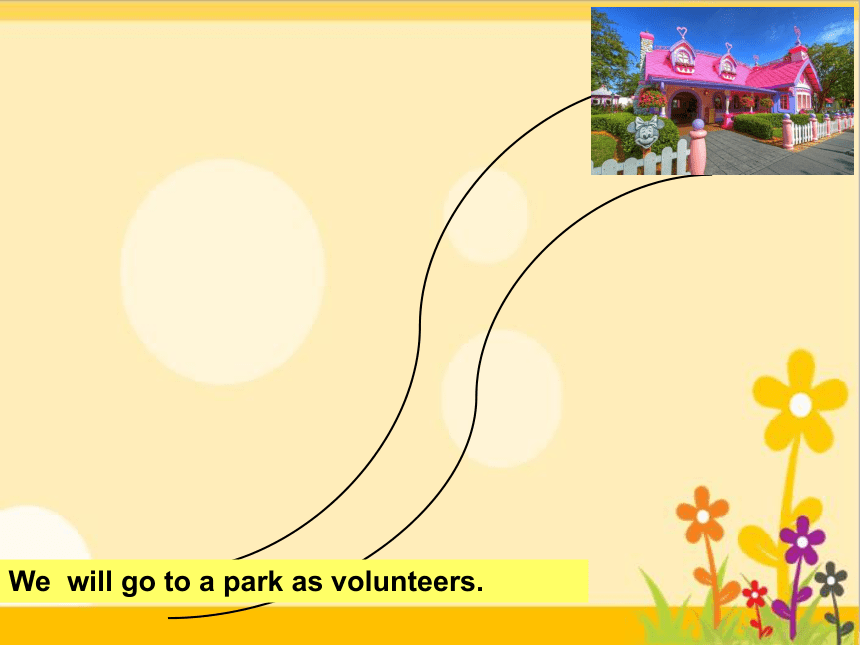 We will go to a park as volunteers.